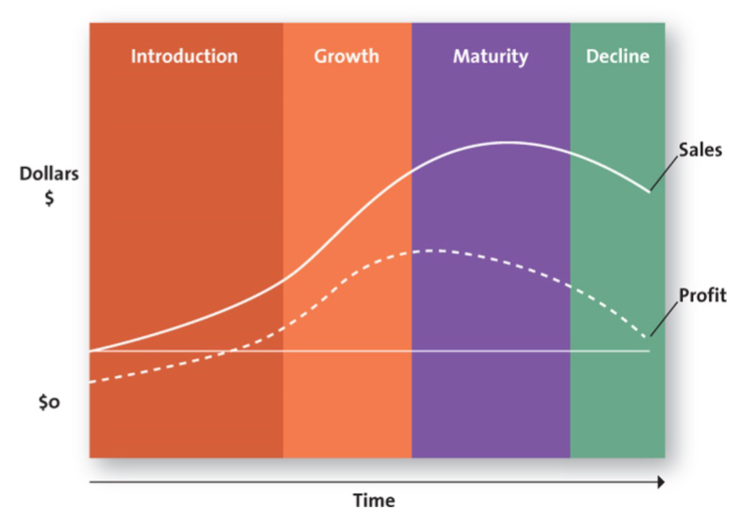 Introduction
Growth
Maturity
Decline

Dollars
$

Sales

Profit

$0

Time